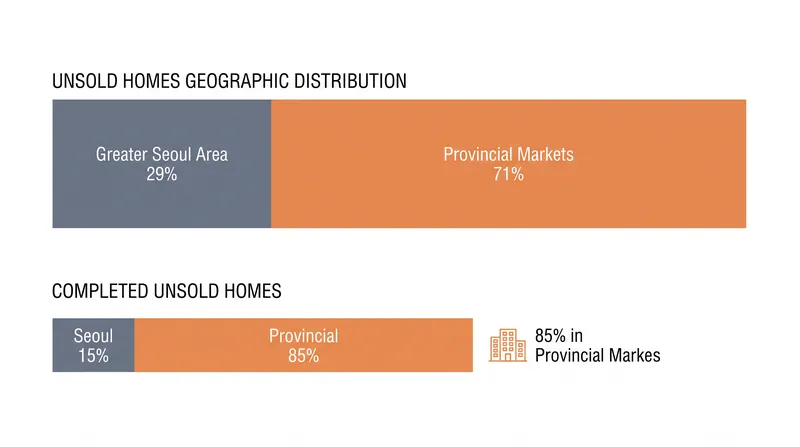 UNSOLD HOMES GEOGRAPHIC DISTRIBUTION

Greater Seoul Area
29%

Provincial Markets
71%

COMPLETED UNSOLD HOMES

Seoul
15%

Provincial
85%

85% in
Provincial Markes